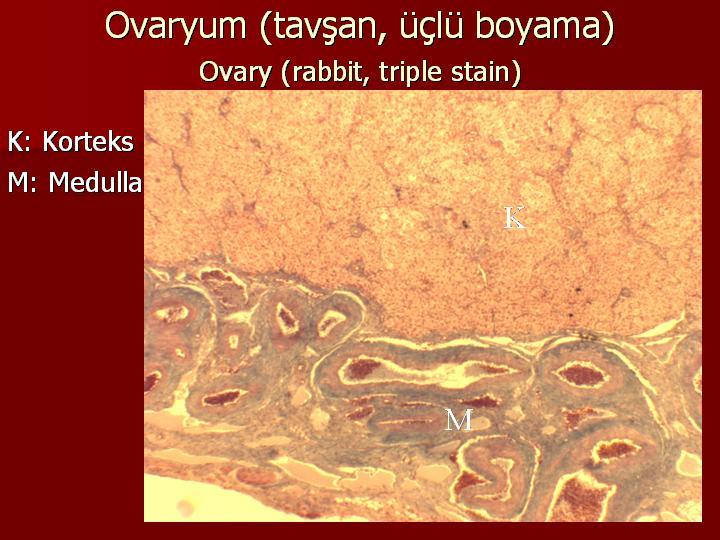 Ovaryum (tavşan, üçlü boyama)
Ovary (rabbit, triple stain)

K: Korteks
M: Medulla

K

M